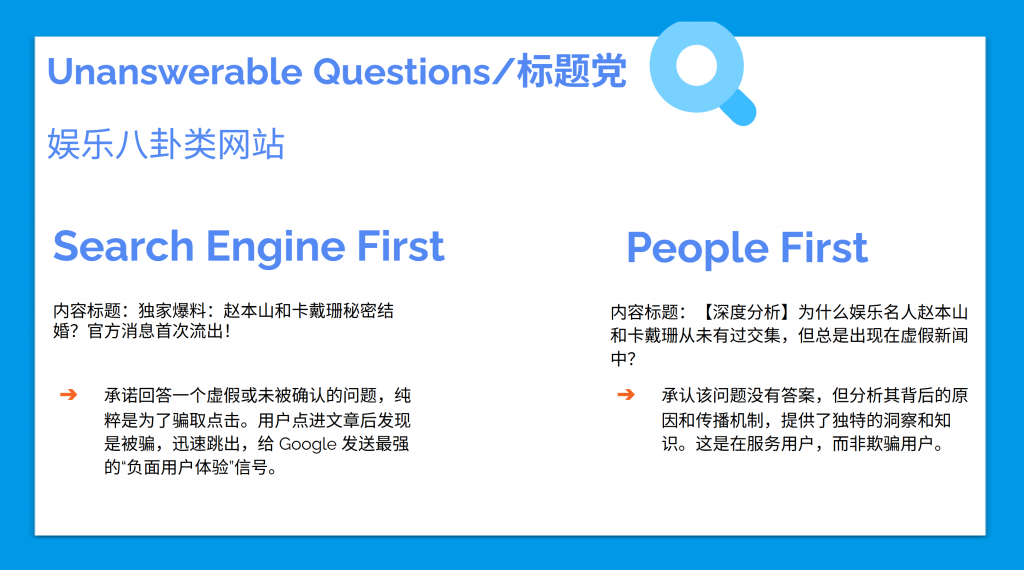 Unanswerable Questions/标题党

娱乐八卦类网站

Search Engine First

内容标题：独家爆料：赵本山和卡戴珊秘密结婚？官方消息首次流出！

➔ 承诺回答一个虚假或未被确认的问题，纯粹是为了骗取点击。用户点进文章后发现是被骗，迅速跳出，给 Google 发送最强的“负面用户体验”信号。

People First

内容标题：【深度分析】为什么娱乐名人赵本山和卡戴珊从未有过交集，但总是出现在虚假新闻中？

➔ 承认该问题没有答案，但分析其背后的原因和传播机制，提供了独特的洞察和知识。这是在服务用户，而非欺骗用户。